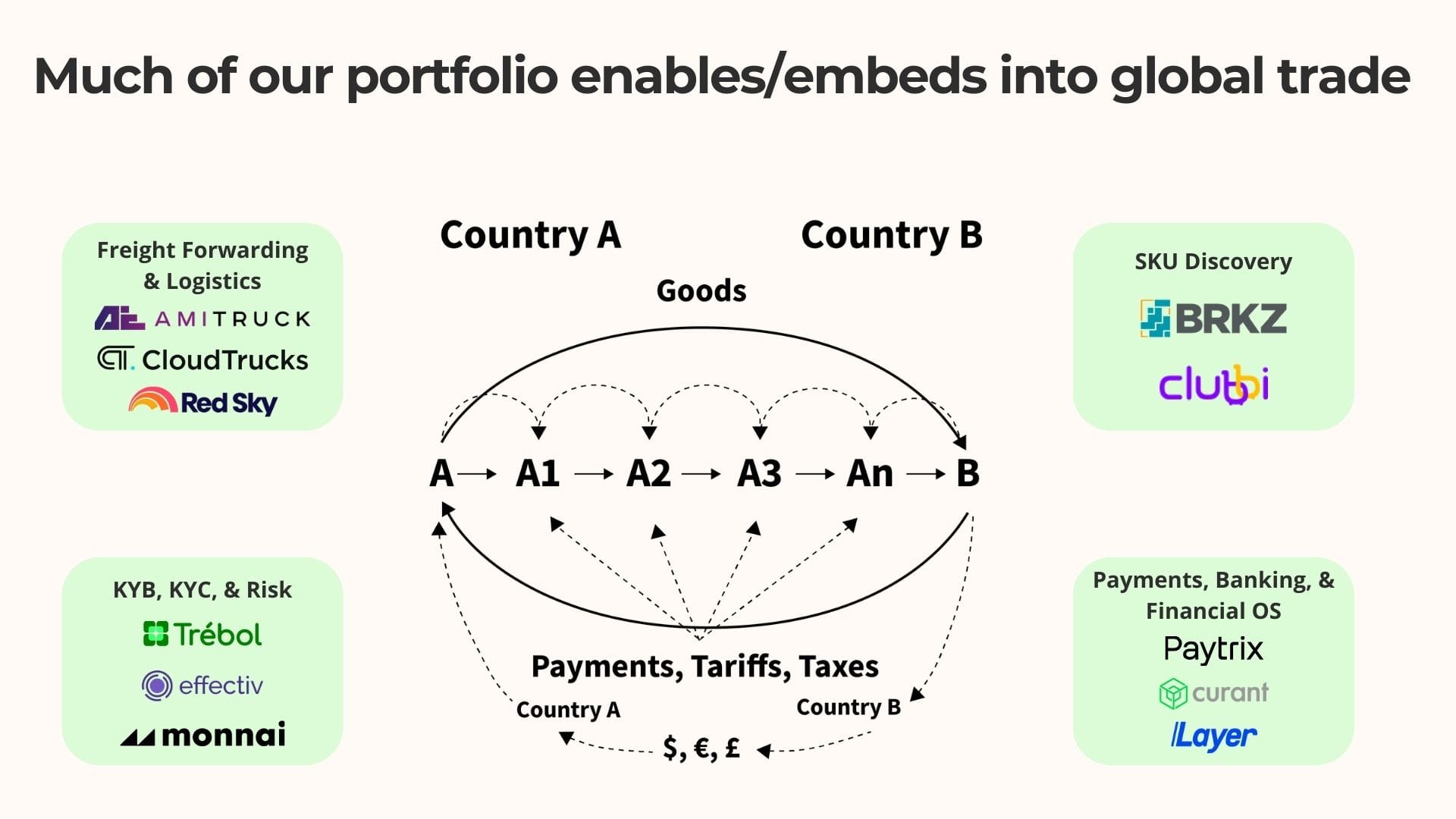 Much of our portfolio enables/embeds into global trade

Freight Forwarding & Logistics
AMITRUCK
CloudTrucks
Red Sky

KYB, KYC, & Risk
Trébol
effectiv
monnai

Country A
Country B
Goods

A → A1 → A2 → A3 → An → B

Payments, Tariffs, Taxes
Country A
Country B
$, €, £

SKU Discovery
BRKZ
clubbi

Payments, Banking, & Financial OS
Paytrix
curant
Layer